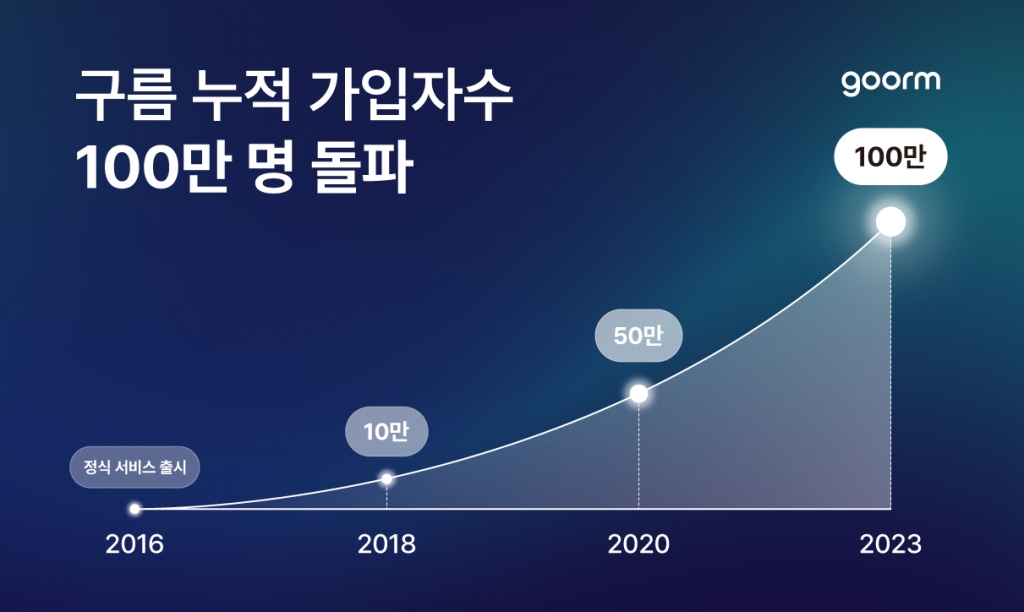 구름 누적 가입자수
100만 명 돌파

goorm

100만

50만

10만

정식 서비스 출시

2016

2018

2020

2023